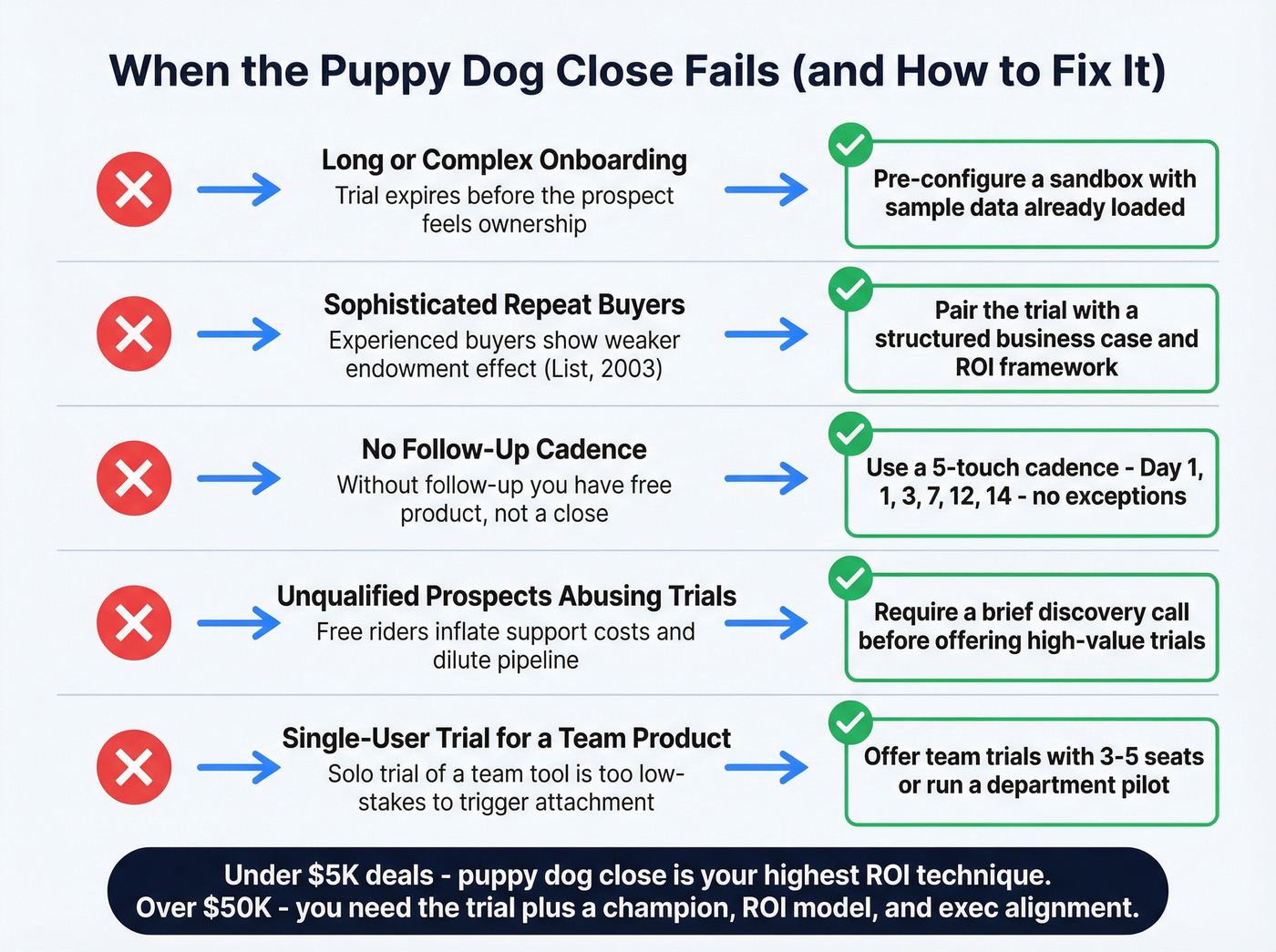 When the Puppy Dog Close Fails (and How to Fix It)

Long or Complex Onboarding
Trial expires before the prospect feels ownership

Pre-configure a sandbox with sample data already loaded

Sophisticated Repeat Buyers
Experienced buyers show weaker endowment effect (List, 2003)

Pair the trial with a structured business case and ROI framework

No Follow-Up Cadence
Without follow-up you have free product, not a close

Use a 5-touch cadence - Day 1, 1, 3, 7, 12, 14 - no exceptions

Unqualified Prospects Abusing Trials
Free riders inflate support costs and dilute pipeline

Require a brief discovery call before offering high-value trials

Single-User Trial for a Team Product
Solo trial of a team tool is too low-stakes to trigger attachment

Offer team trials with 3-5 seats or run a department pilot

Under \$5K deals - puppy dog close is your highest ROI technique.
Over \$50K - you need the trial plus a champion, ROI model, and exec alignment.